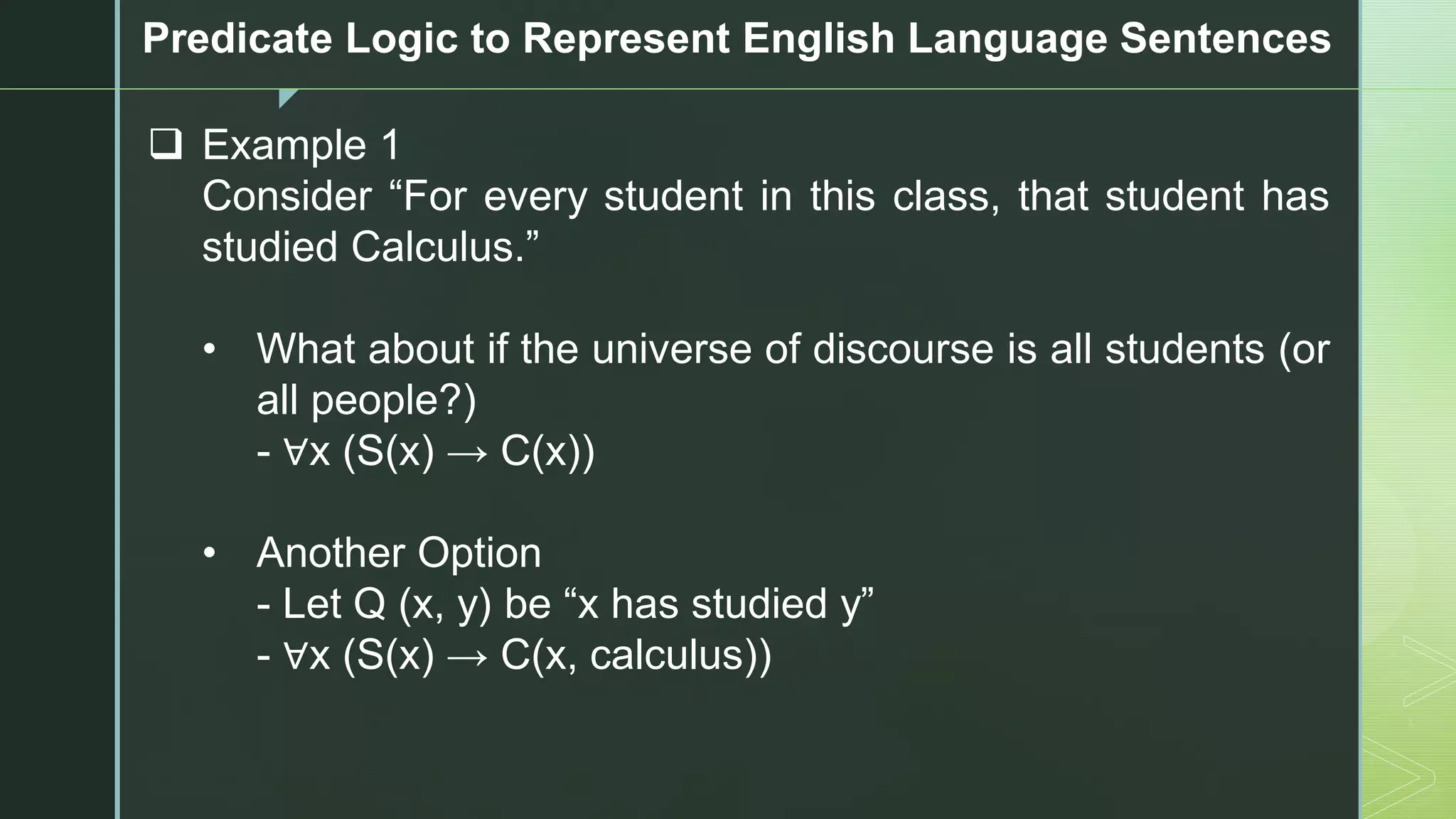 Predicate Logic to Represent English Language Sentences

❑ Example 1
Consider “For every student in this class, that student has studied Calculus.”

• What about if the universe of discourse is all students (or all people?)
- $\forall x\ (S(x) \rightarrow C(x))$

• Another Option
- Let Q (x, y) be “x has studied y”
- $\forall x\ (S(x) \rightarrow C(x, \text{calculus}))$